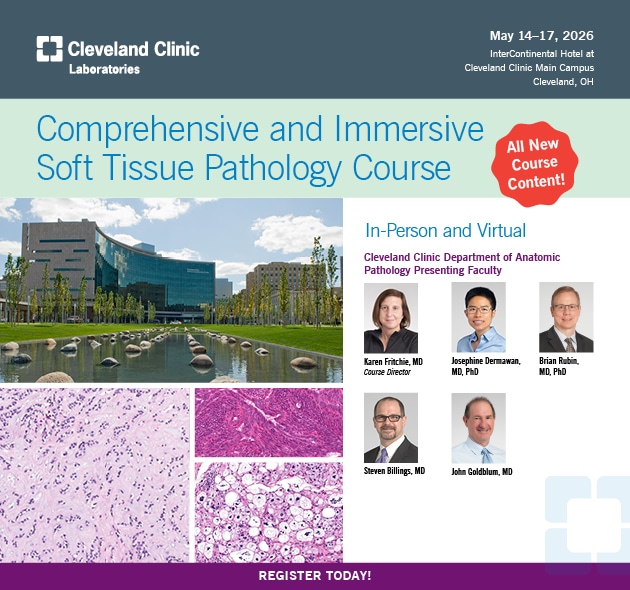 Cleveland Clinic
Laboratories

May 14–17, 2026
InterContinental Hotel at Cleveland Clinic Main Campus
Cleveland, OH

Comprehensive and Immersive Soft Tissue Pathology Course

All New Course Content!

In-Person and Virtual

Cleveland Clinic Department of Anatomic Pathology Presenting Faculty

Karen Fritchie, MD
Course Director

Josephine Dermawan, MD, PhD

Brian Rubin, MD, PhD

Steven Billings, MD

John Goldblum, MD

REGISTER TODAY!